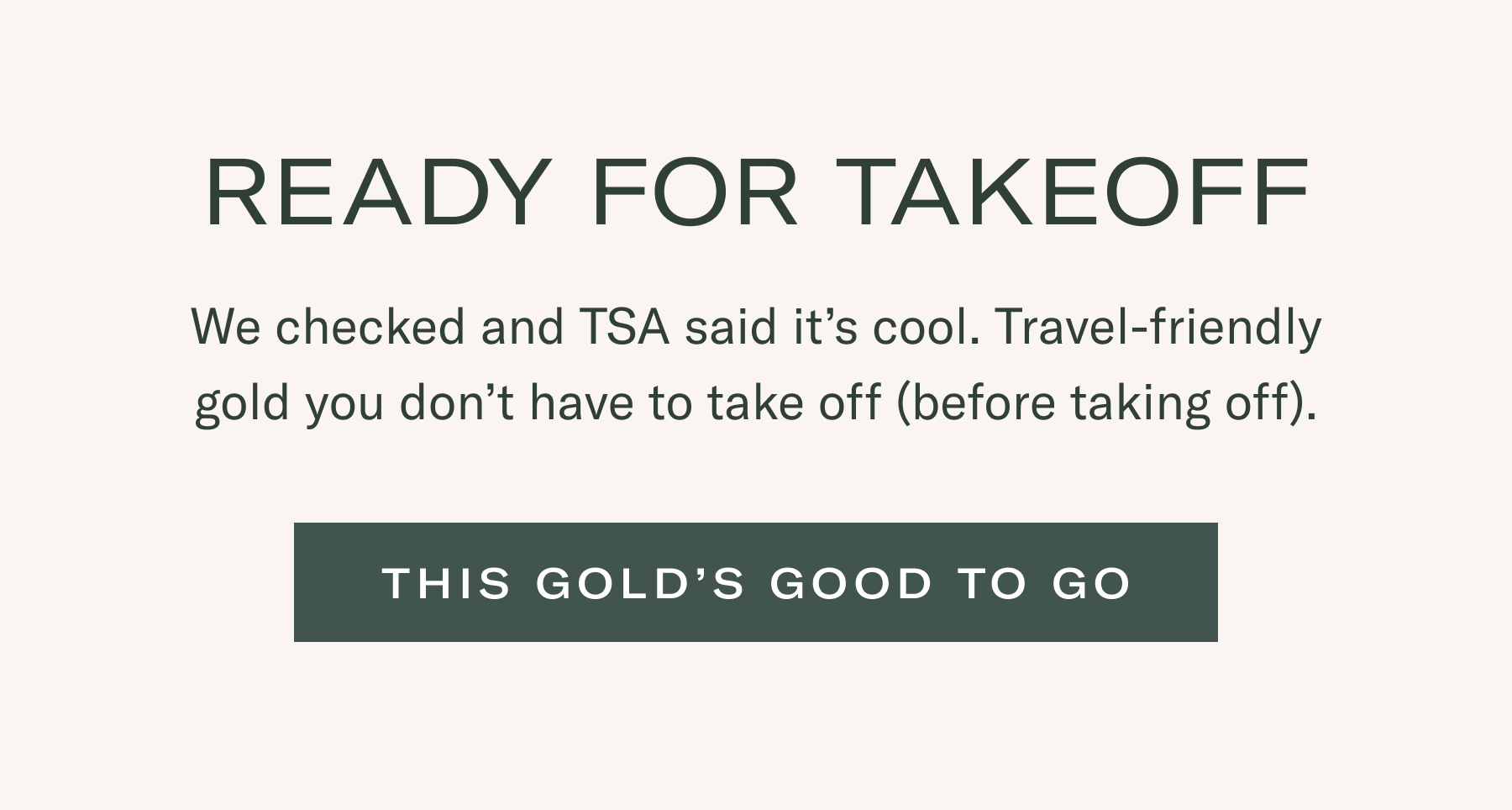 READY FOR TAKEOFF

We checked and TSA said it’s cool. Travel-friendly gold you don’t have to take off (before taking off).

THIS GOLD’S GOOD TO GO